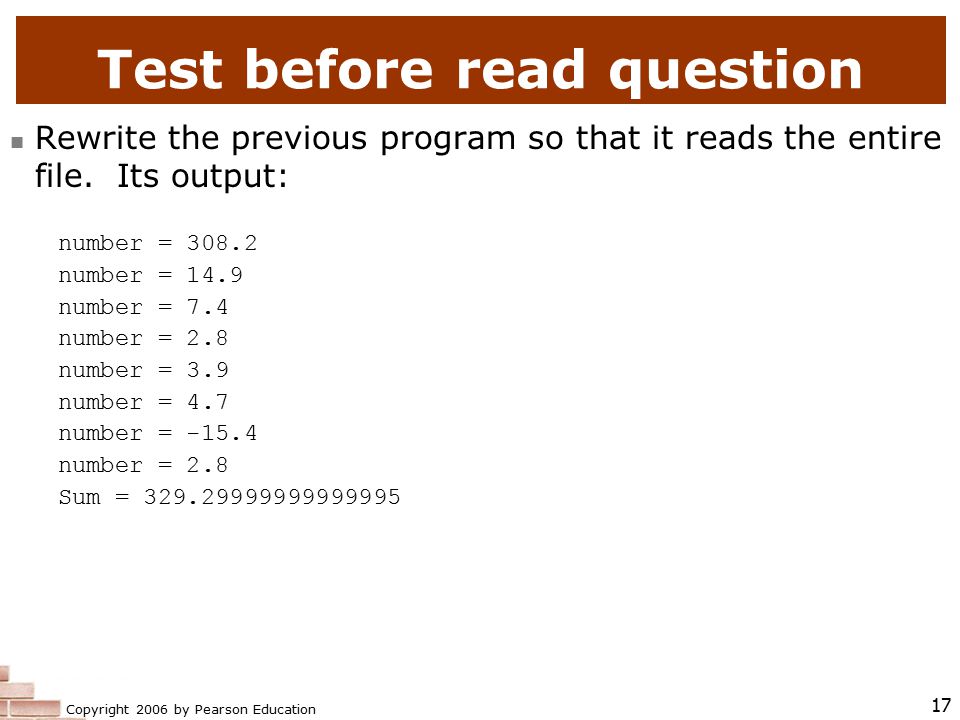 Test before read question

Rewrite the previous program so that it reads the entire file. Its output:

number = 308.2
number = 14.9
number = 7.4
number = 2.8
number = 3.9
number = 4.7
number = -15.4
number = 2.8
Sum = 329.29999999999995

Copyright 2006 by Pearson Education

17